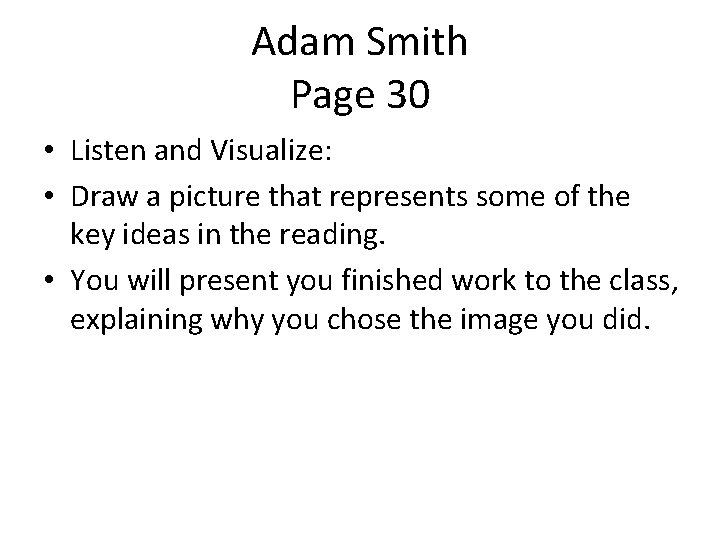 Adam Smith
Page 30

• Listen and Visualize:
• Draw a picture that represents some of the key ideas in the reading.
• You will present you finished work to the class, explaining why you chose the image you did.